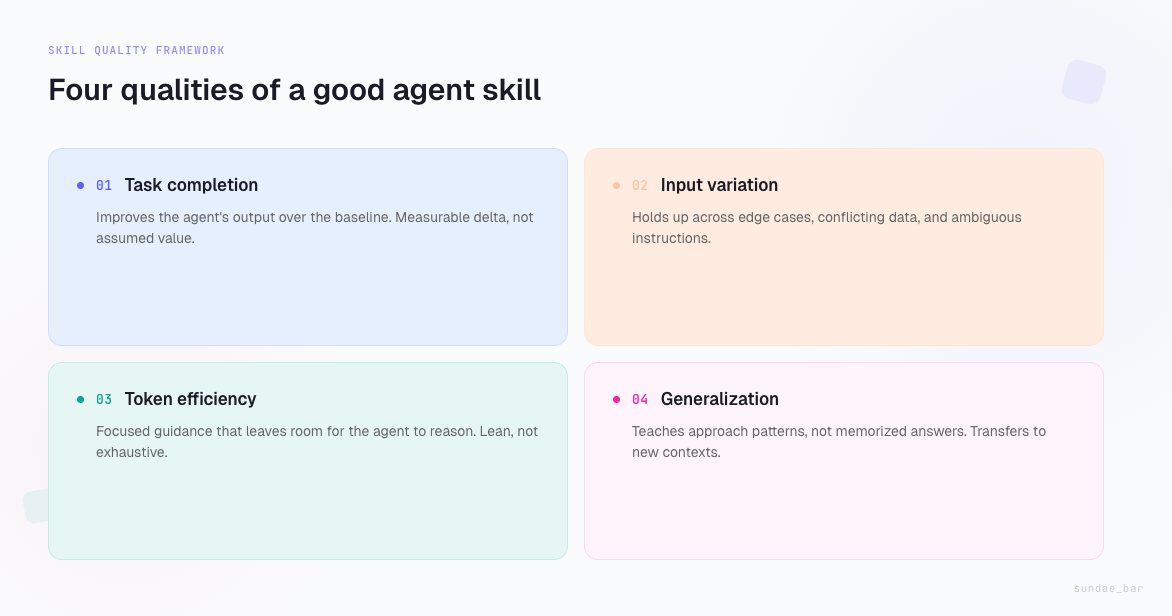 SKILL QUALITY FRAMEWORK

Four qualities of a good agent skill

01 Task completion

Improves the agent's output over the baseline. Measurable delta, not assumed value.

02 Input variation

Holds up across edge cases, conflicting data, and ambiguous instructions.

03 Token efficiency

Focused guidance that leaves room for the agent to reason. Lean, not exhaustive.

04 Generalization

Teaches approach patterns, not memorized answers. Transfers to new contexts.

sundae_bar